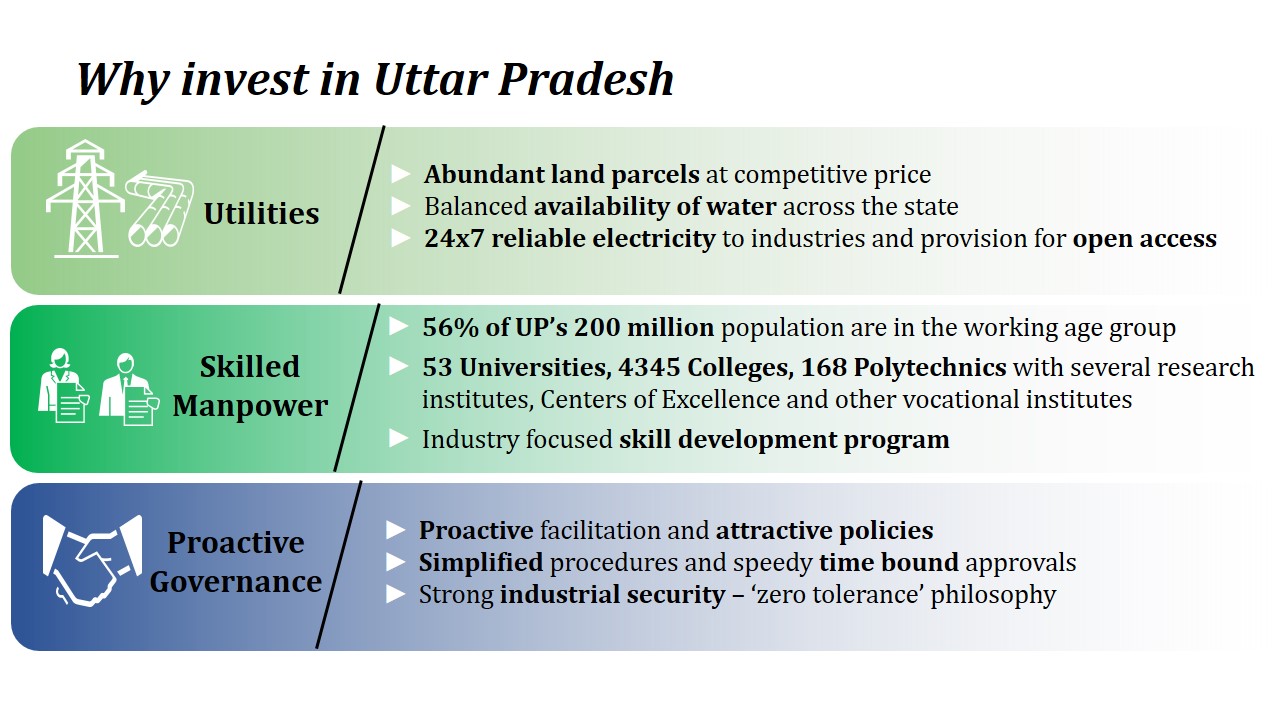 Why invest in Uttar Pradesh

Utilities

► Abundant land parcels at competitive price
► Balanced availability of water across the state
► 24x7 reliable electricity to industries and provision for open access

Skilled Manpower

► 56% of UP's 200 million population are in the working age group
► 53 Universities, 4345 Colleges, 168 Polytechnics with several research institutes, Centers of Excellence and other vocational institutes
► Industry focused skill development program

Proactive Governance

► Proactive facilitation and attractive policies
► Simplified procedures and speedy time bound approvals
► Strong industrial security – 'zero tolerance' philosophy